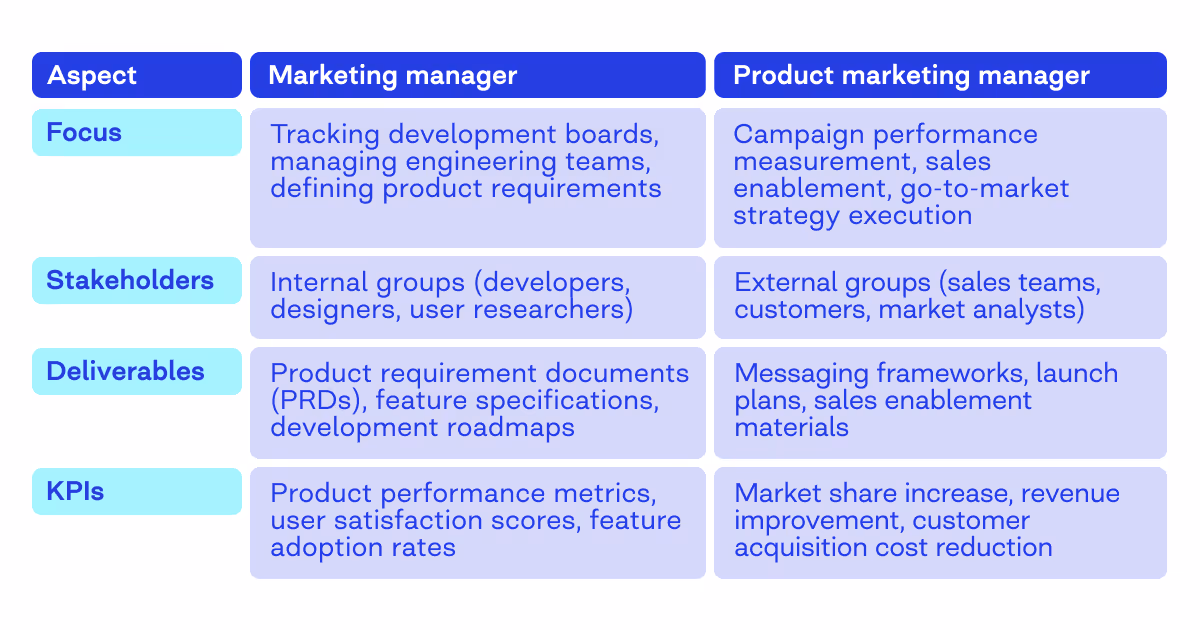 | Aspect | Marketing manager | Product marketing manager |
|---|---|---|
| Focus | Tracking development boards, managing engineering teams, defining product requirements | Campaign performance measurement, sales enablement, go-to-market strategy execution |
| Stakeholders | Internal groups (developers, designers, user researchers) | External groups (sales teams, customers, market analysts) |
| Deliverables | Product requirement documents (PRDs), feature specifications, development roadmaps | Messaging frameworks, launch plans, sales enablement materials |
| KPIs | Product performance metrics, user satisfaction scores, feature adoption rates | Market share increase, revenue improvement, customer acquisition cost reduction |